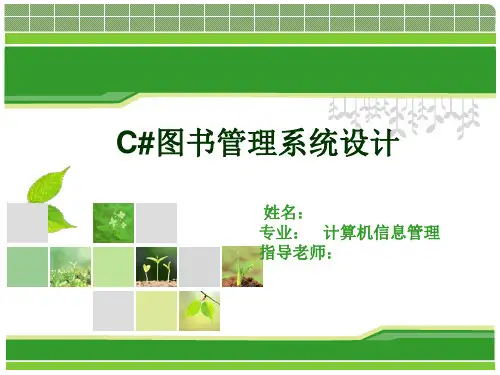 C#图书管理系统设计

姓名：
专业： 计算机信息管理
指导老师：